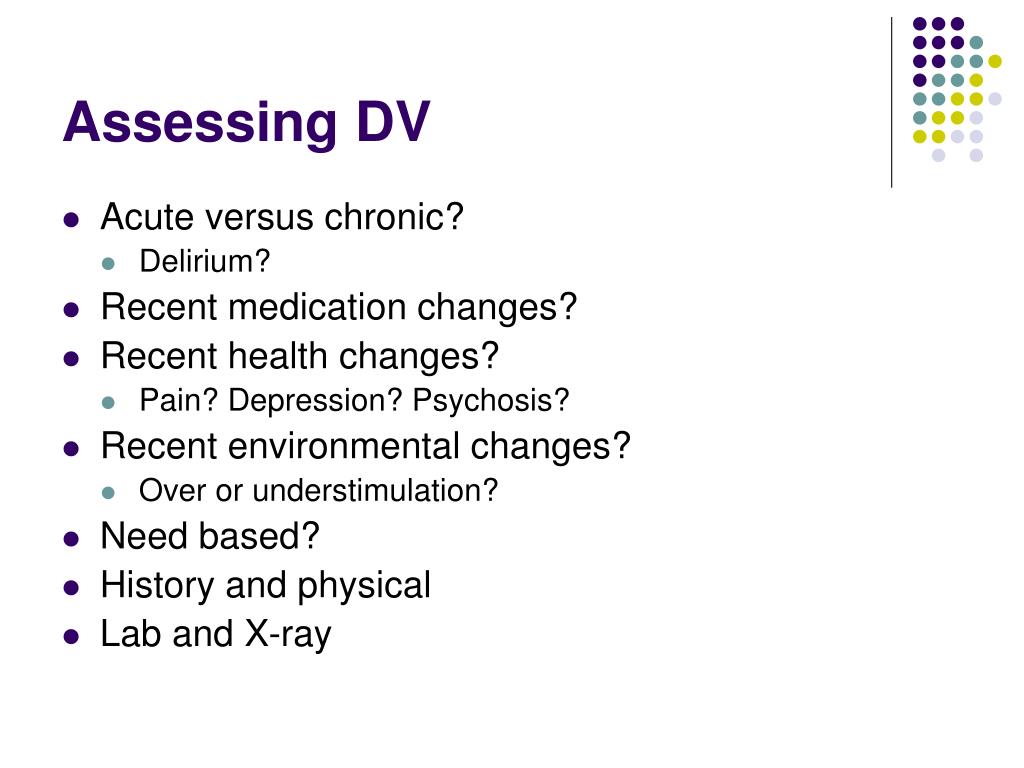 Assessing DV

- Acute versus chronic?
  - Delirium?
- Recent medication changes?
- Recent health changes?
  - Pain? Depression? Psychosis?
- Recent environmental changes?
  - Over or understimulation?
- Need based?
- History and physical
- Lab and X-ray